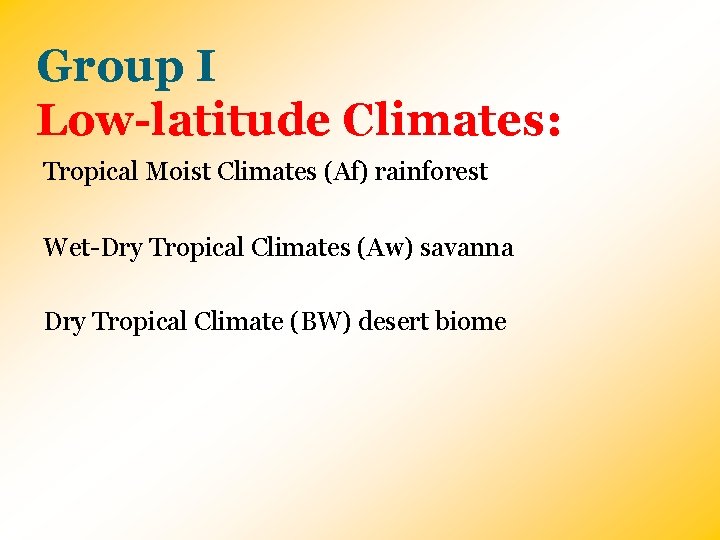 Group I
Low-latitude Climates:

Tropical Moist Climates (Af) rainforest

Wet-Dry Tropical Climates (Aw) savanna

Dry Tropical Climate (BW) desert biome